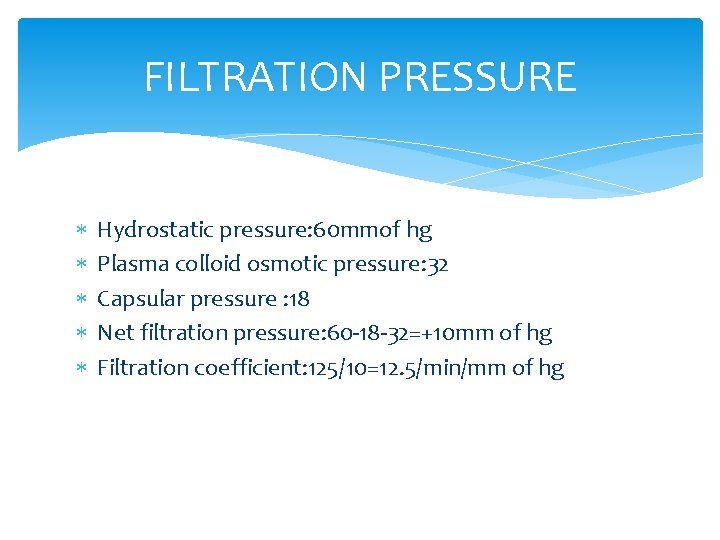 FILTRATION PRESSURE

* Hydrostatic pressure:60mmof hg
* Plasma colloid osmotic pressure:32
* Capsular pressure :18
* Net filtration pressure:60-18-32=+10mm of hg
* Filtration coefficient:125/10=12.5/min/mm of hg